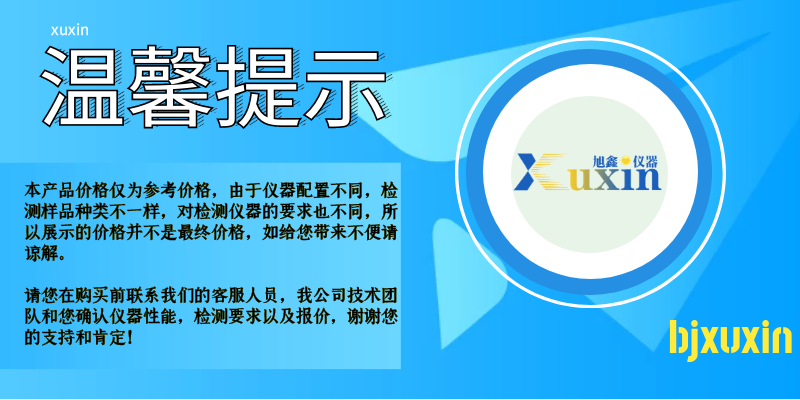 xuxin

温馨提示

本产品价格仅为参考价格，由于仪器配置不同，检测样品种类不一样，对检测仪器的要求也不同，所以展示的价格并不是最终价格，如给您带来不便请谅解。

请您在购买前联系我们的客服人员，我公司技术团队和您确认仪器性能，检测要求以及报价，谢谢您的支持和肯定！

旭鑫仪器
Xuxin

bjxuxin